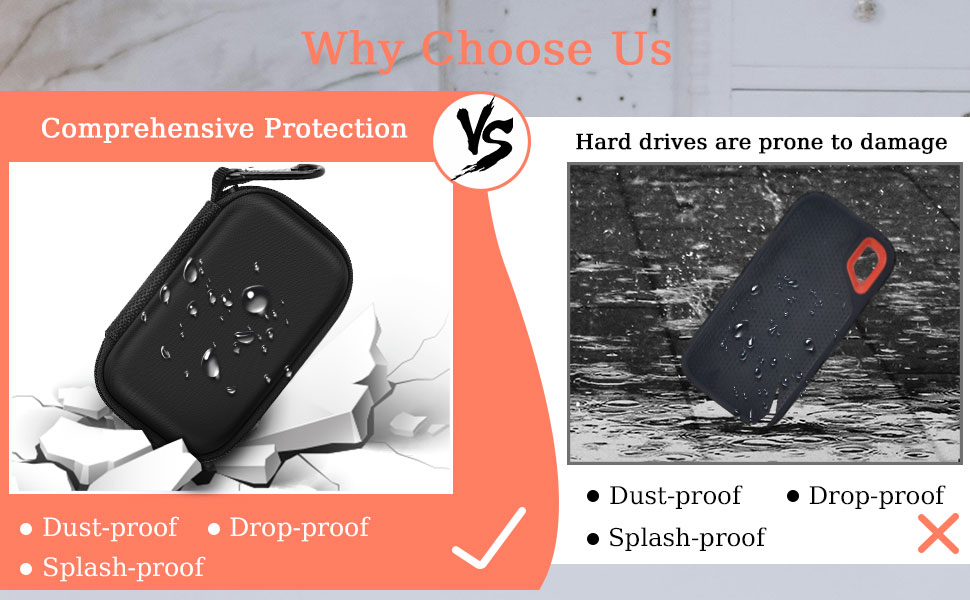 Why Choose Us

Comprehensive Protection

VS

Hard drives are prone to damage

● Dust-proof ● Drop-proof
● Splash-proof

● Dust-proof ● Drop-proof
● Splash-proof